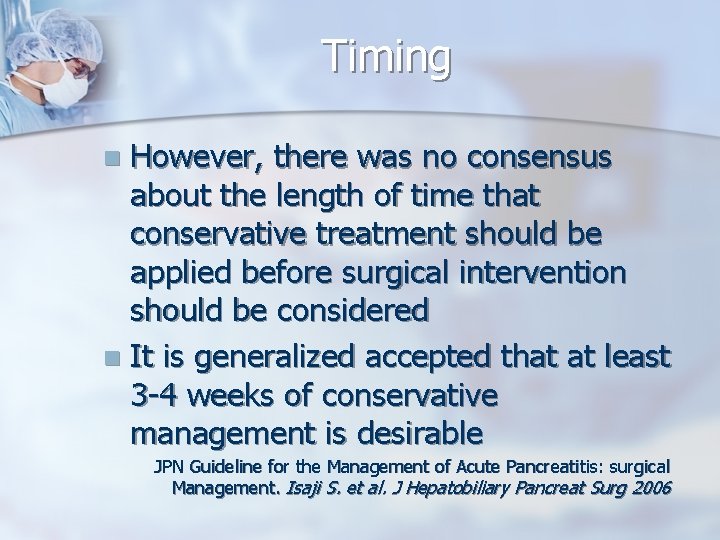 Timing

However, there was no consensus about the length of time that conservative treatment should be applied before surgical intervention should be considered

It is generalized accepted that at least 3-4 weeks of conservative management is desirable

JPN Guideline for the Management of Acute Pancreatitis: surgical Management. Isaji S. et al. J Hepatobiliary Pancreat Surg 2006